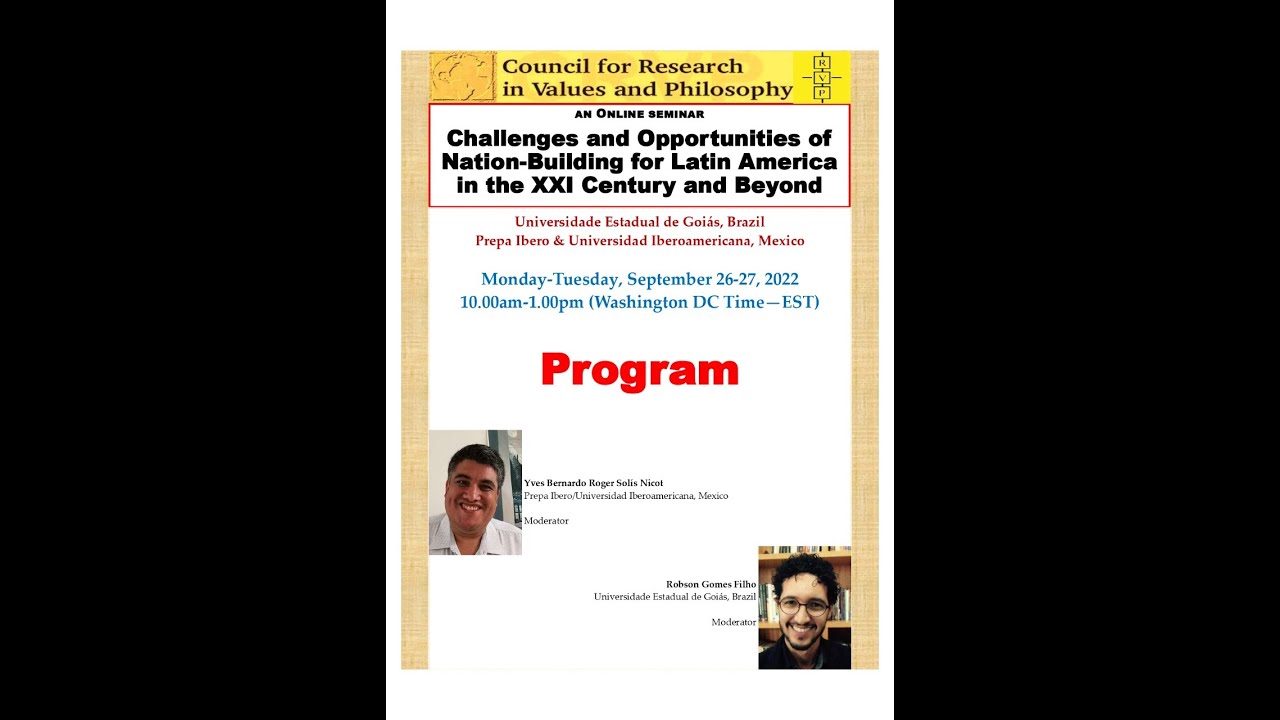 Council for Research in Values and Philosophy

R
V
P

AN ONLINE SEMINAR

Challenges and Opportunities of Nation-Building for Latin America in the XXI Century and Beyond

Universidade Estadual de Goiás, Brazil
Prepa Ibero & Universidad Iberoamericana, Mexico

Monday-Tuesday, September 26-27, 2022
10.00am-1.00pm (Washington DC Time—EST)

Program

Yves Bernardo Roger Solis Nicot
Prepa Ibero/Universidad Iberoamericana, Mexico

Moderator

Robson Gomes Filho
Universidade Estadual de Goiás, Brazil

Moderator